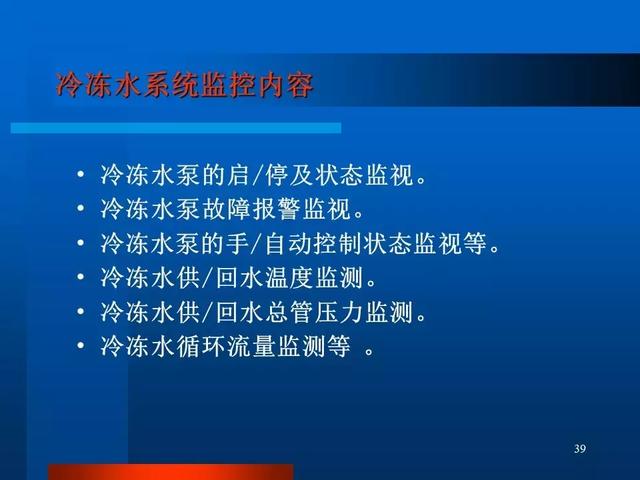 冷冻水系统监控内容

• 冷冻水泵的启/停及状态监视。
• 冷冻水泵故障报警监视。
• 冷冻水泵的手/自动控制状态监视等。
• 冷冻水供/回水温度监测。
• 冷冻水供/回水总管压力监测。
• 冷冻水循环流量监测等 。

39